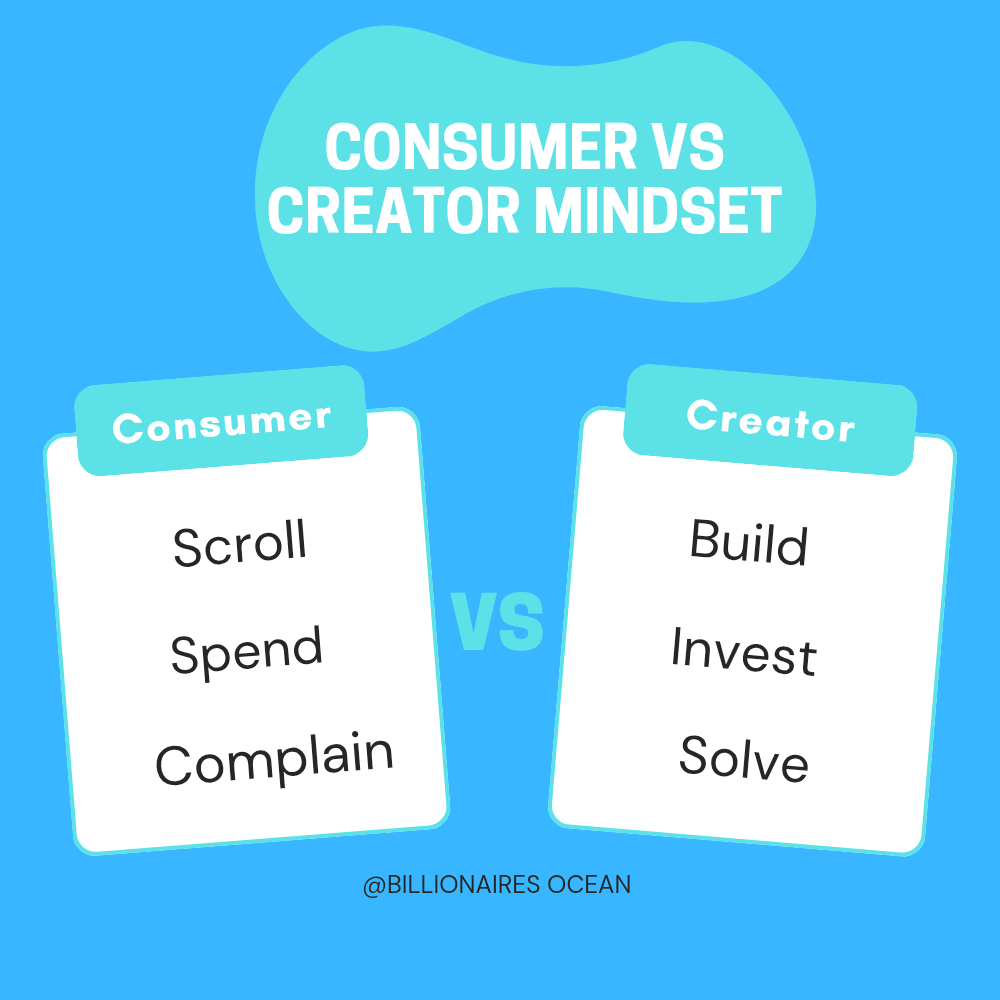 CONSUMER VS CREATOR MINDSET

Consumer

Scroll

Spend

Complain

VS

Creator

Build

Invest

Solve

@BILLIONAIRES OCEAN